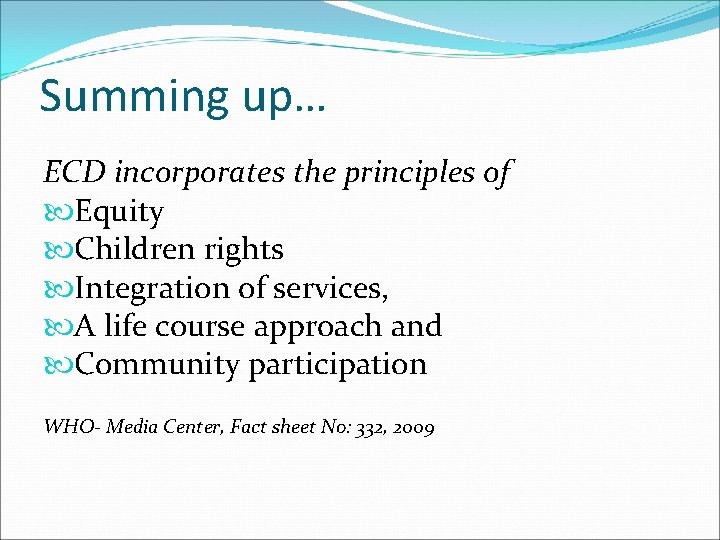 Summing up…

ECD incorporates the principles of
Equity
Children rights
Integration of services,
A life course approach and
Community participation

WHO- Media Center, Fact sheet No: 332, 2009